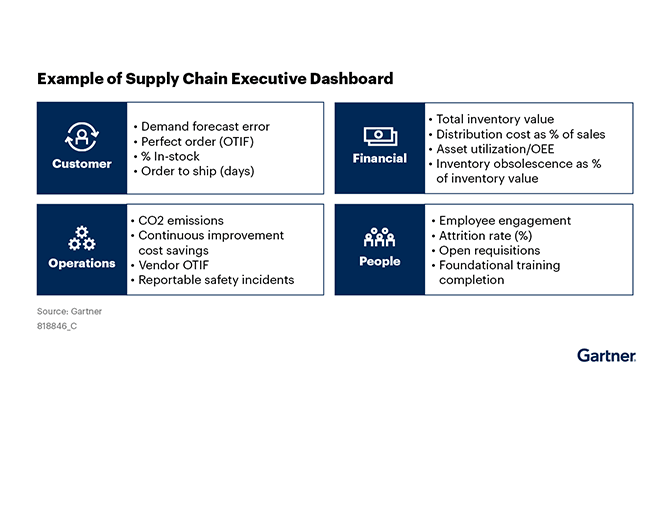 Example of Supply Chain Executive Dashboard

Customer

• Demand forecast error
• Perfect order (OTIF)
• % In-stock
• Order to ship (days)

Financial

• Total inventory value
• Distribution cost as % of sales
• Asset utilization/OEE
• Inventory obsolescence as % of inventory value

Operations

• CO2 emissions
• Continuous improvement cost savings
• Vendor OTIF
• Reportable safety incidents

People

• Employee engagement
• Attrition rate (%)
• Open requisitions
• Foundational training completion

Source: Gartner
818846_C

Gartner